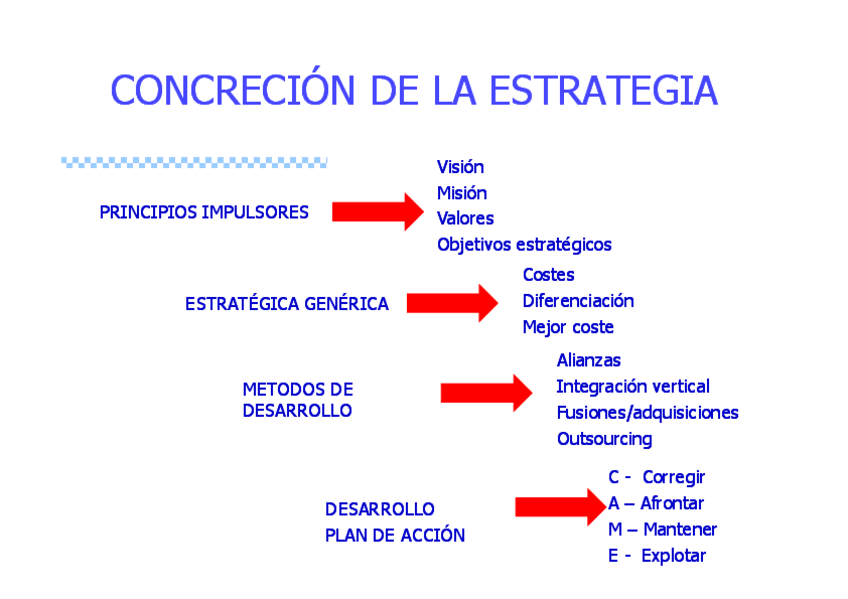 CONCRECIÓN DE LA ESTRATEGIA

PRINCIPIOS IMPULSORES

Visión
Misión
Valores
Objetivos estratégicos

ESTRATÉGICA GENÉRICA

Costes
Diferenciación
Mejor coste

METODOS DE DESARROLLO

Alianzas
Integración vertical
Fusiones/adquisiciones
Outsourcing

DESARROLLO
PLAN DE ACCIÓN

C - Corregir
A – Afrontar
M – Mantener
E - Explotar